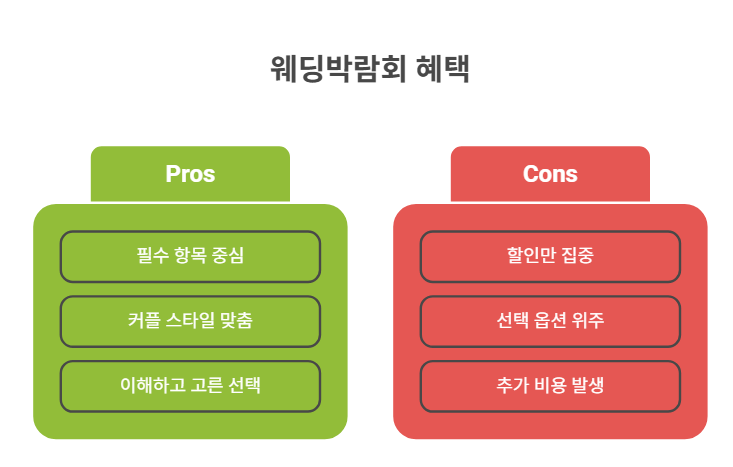 웨딩박람회 혜택

Pros

필수 항목 중심

커플 스타일 맞춤

이해하고 고른 선택

Cons

할인만 집중

선택 옵션 위주

추가 비용 발생